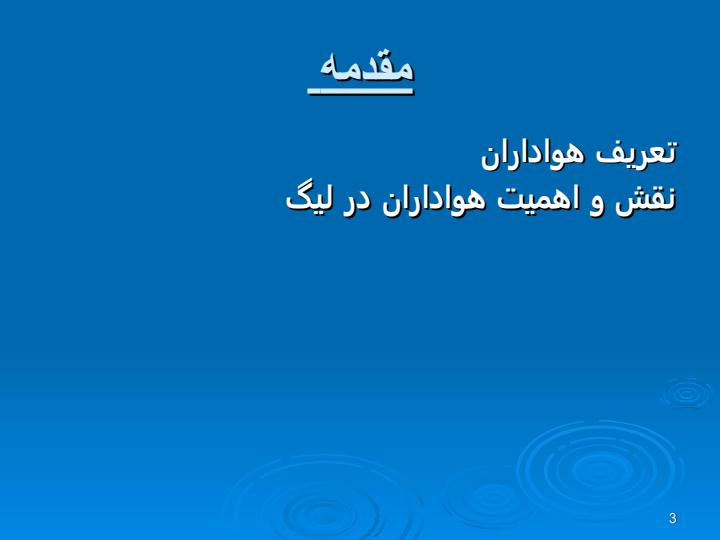 مقدمه

تعریف هواداران
نقش و اهمیت هواداران در لیگ

3